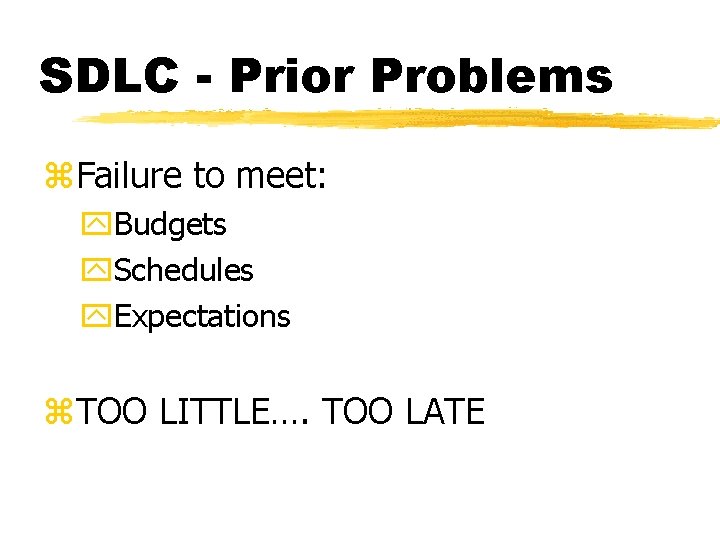 SDLC - Prior Problems

Failure to meet:

Budgets

Schedules

Expectations

TOO LITTLE…. TOO LATE